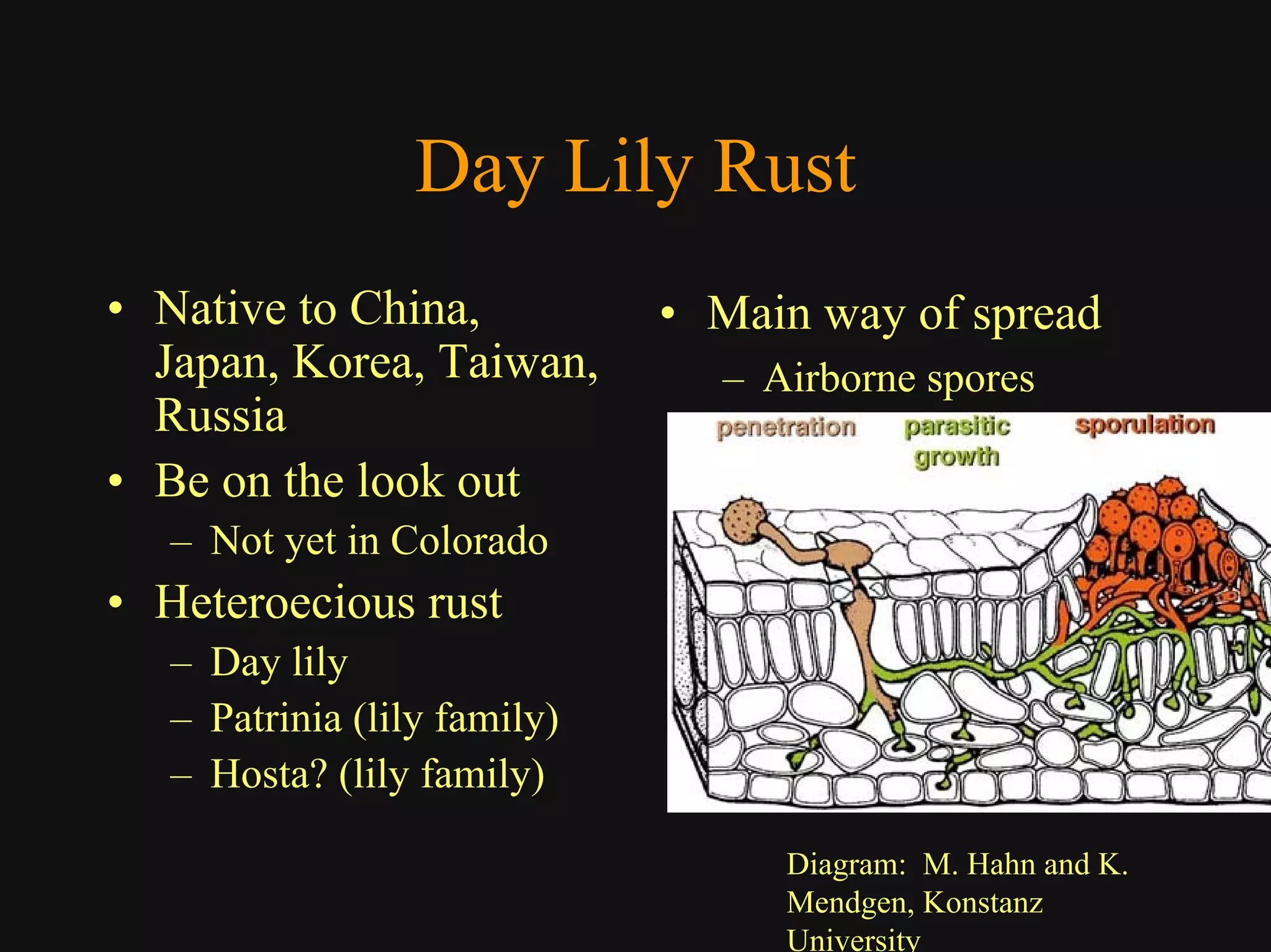 Day Lily Rust

• Native to China, Japan, Korea, Taiwan, Russia
• Be on the look out
– Not yet in Colorado
• Heteroecious rust
– Day lily
– Patrinia (lily family)
– Hosta? (lily family)

• Main way of spread
– Airborne spores

penetration
parasitic growth
sporulation

Diagram: M. Hahn and K. Mendgen, Konstanz University